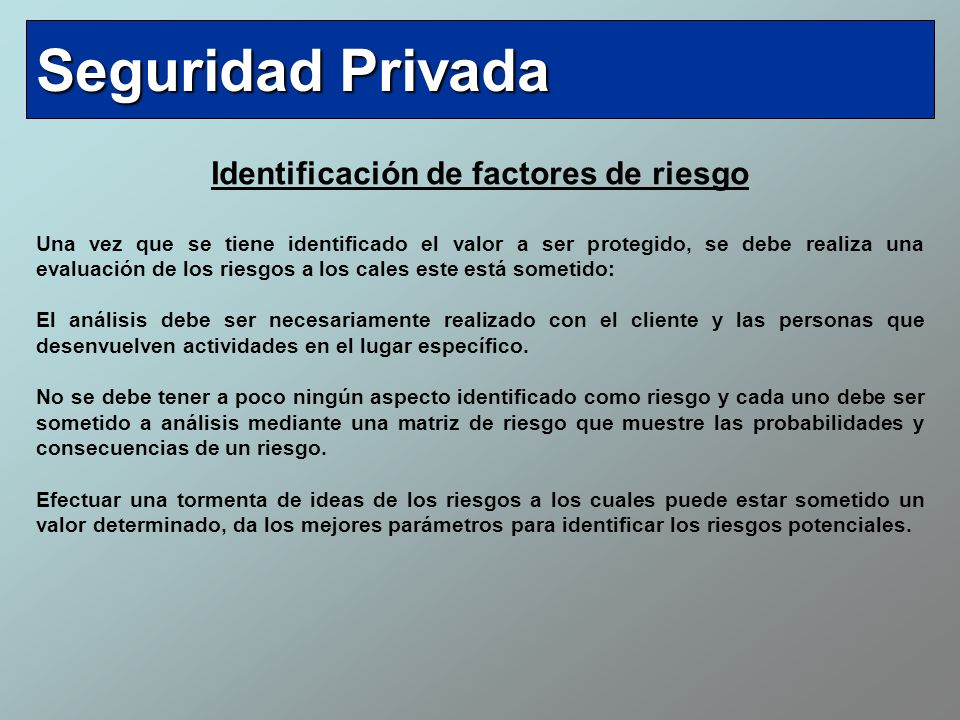 Seguridad Privada

Identificación de factores de riesgo

Una vez que se tiene identificado el valor a ser protegido, se debe realiza una evaluación de los riesgos a los cales este está sometido:

El análisis debe ser necesariamente realizado con el cliente y las personas que desenvuelven actividades en el lugar específico.

No se debe tener a poco ningún aspecto identificado como riesgo y cada uno debe ser sometido a análisis mediante una matriz de riesgo que muestre las probabilidades y consecuencias de un riesgo.

Efectuar una tormenta de ideas de los riesgos a los cuales puede estar sometido un valor determinado, da los mejores parámetros para identificar los riesgos potenciales.